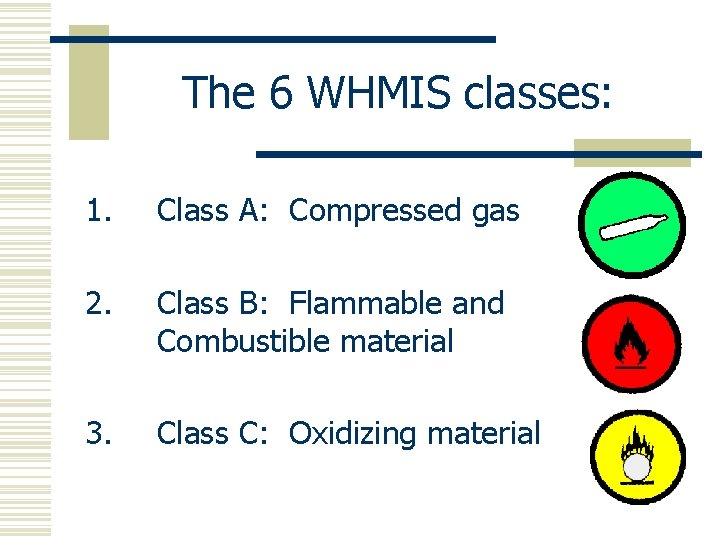 The 6 WHMIS classes:

1. Class A: Compressed gas

2. Class B: Flammable and Combustible material

3. Class C: Oxidizing material